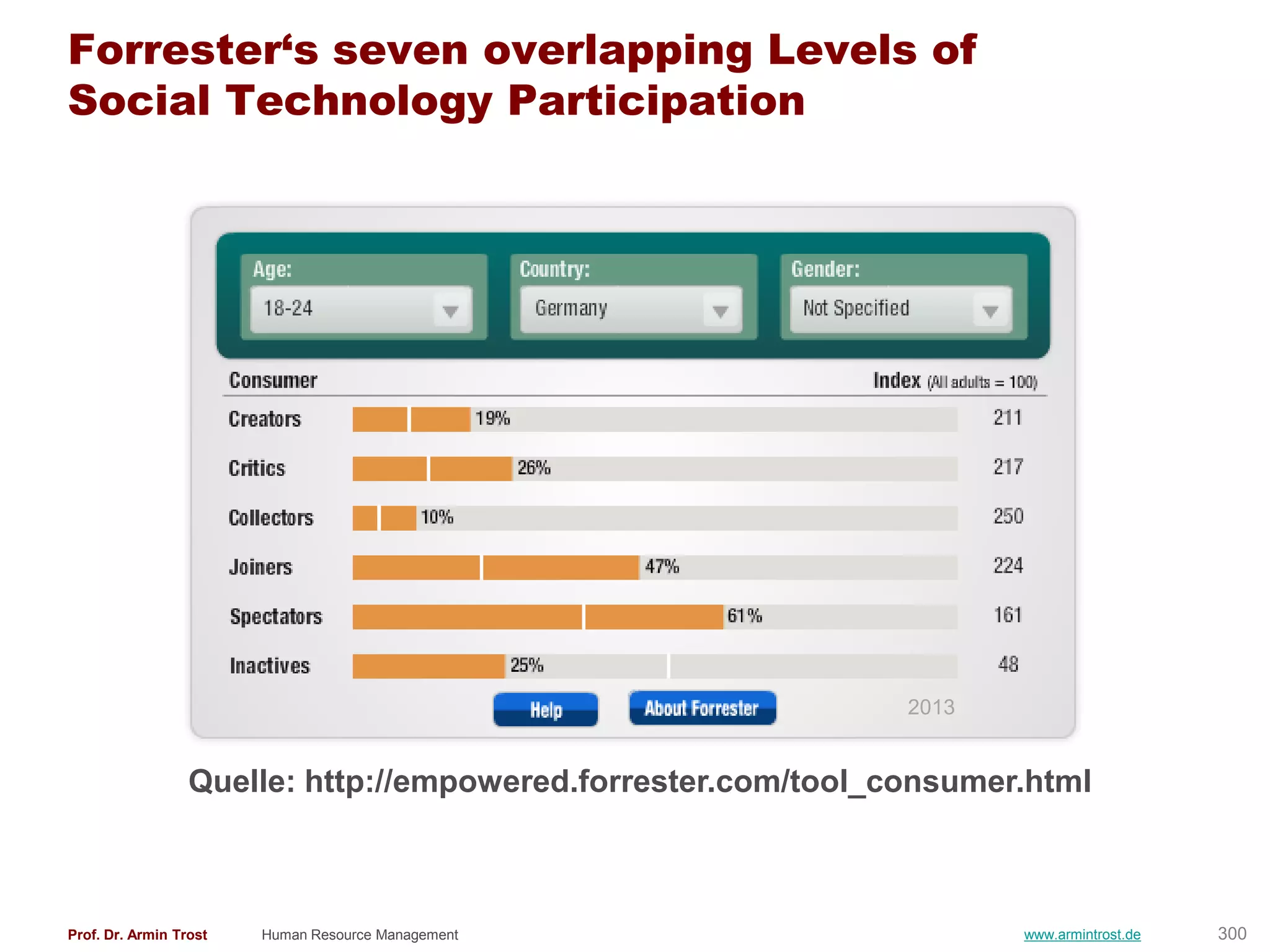 Forrester‘s seven overlapping Levels of Social Technology Participation

Age:
18-24

Country:
Germany

Gender:
Not Specified

| Consumer | | Index (All adults = 100) |
|---|---|---|
| Creators | 19% | 211 |
| Critics | 26% | 217 |
| Collectors | 10% | 250 |
| Joiners | 47% | 224 |
| Spectators | 61% | 161 |
| Inactives | 25% | 48 |

Help
About Forrester
2013

Quelle: http://empowered.forrester.com/tool_consumer.html

Prof. Dr. Armin Trost
Human Resource Management
www.armintrost.de
300